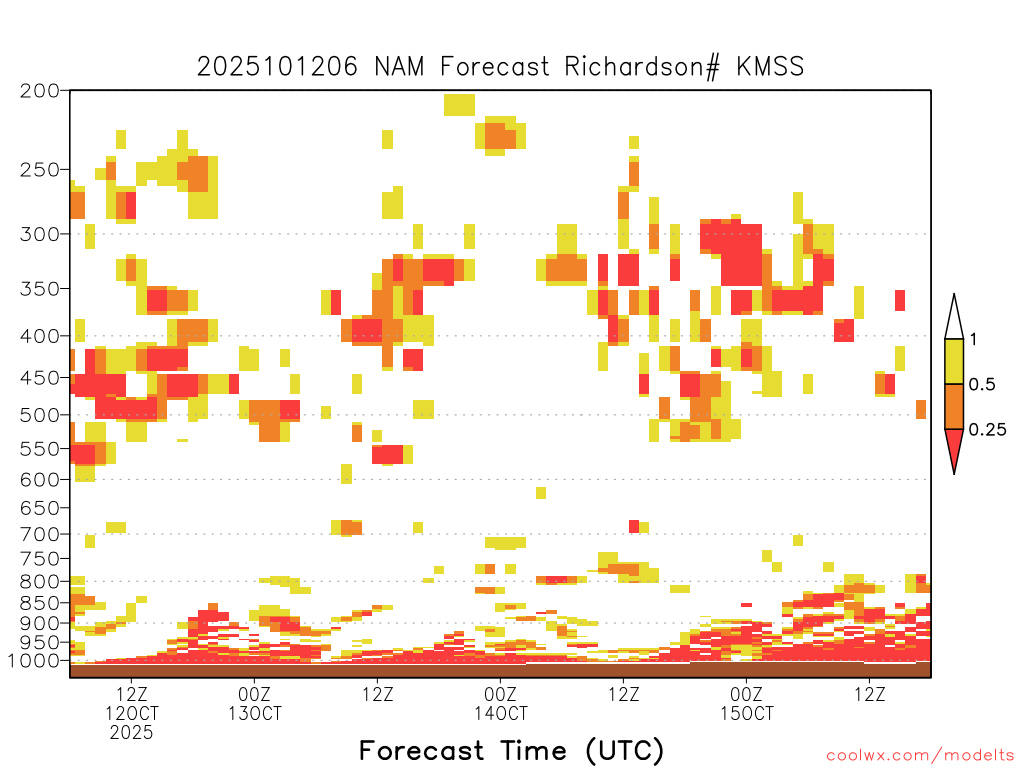 2025101206 NAM Forecast Richardson# KMSS

200
250
300
350
400
450
500
550
600
650
700
750
800
850
900
950
1000

1
0.5
0.25

12Z
12OCT
2025
00Z
13OCT
12Z
00Z
14OCT
12Z
00Z
15OCT
12Z

Forecast Time (UTC)

coolwx.com/modelts